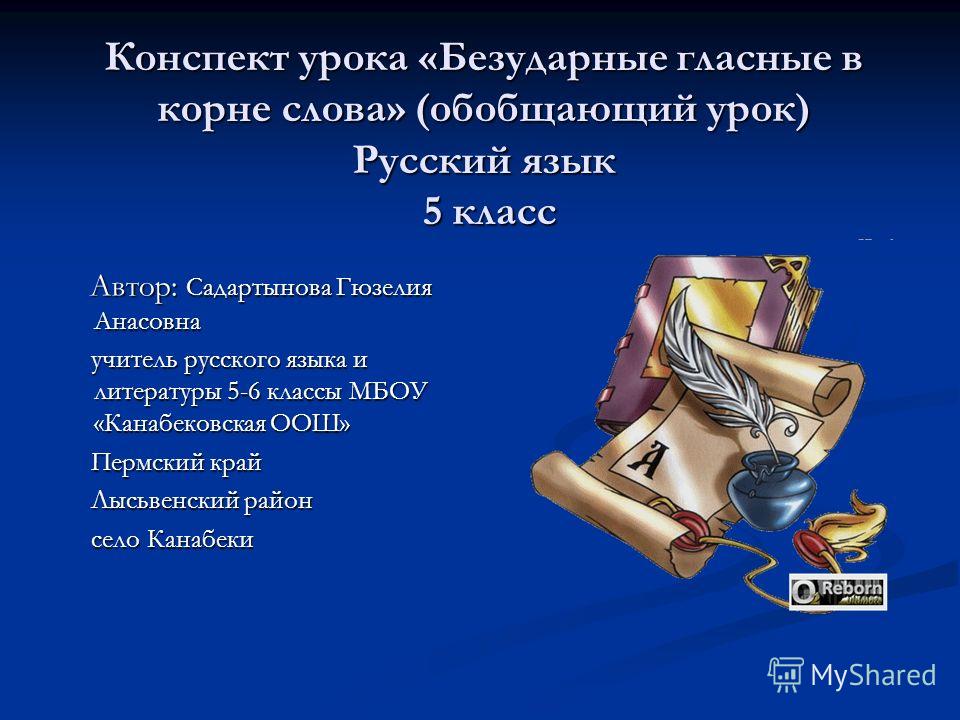 Конспект урока «Безударные гласные в корне слова» (обобщающий урок) Русский язык 5 класс

Автор: Садартынова Гюзелия Анасовна

учитель русского языка и литературы 5-6 классы МБОУ «Канабековская ООШ»

Пермский край

Лысьвенский район

село Канабеки

А

Reborn

MyShared